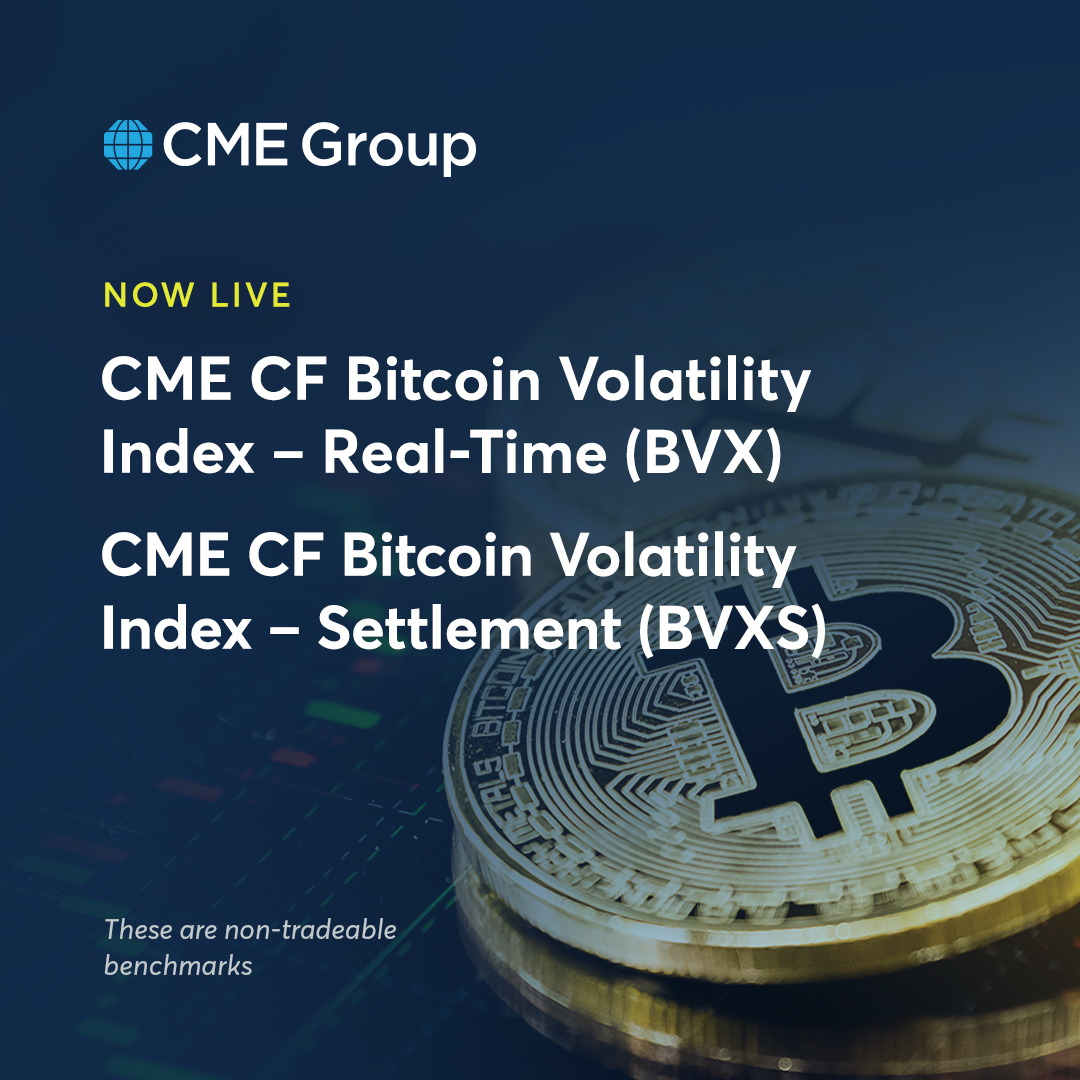 CME Group

NOW LIVE

CME CF Bitcoin Volatility Index – Real-Time (BVX)

CME CF Bitcoin Volatility Index – Settlement (BVXS)

These are non-tradeable benchmarks